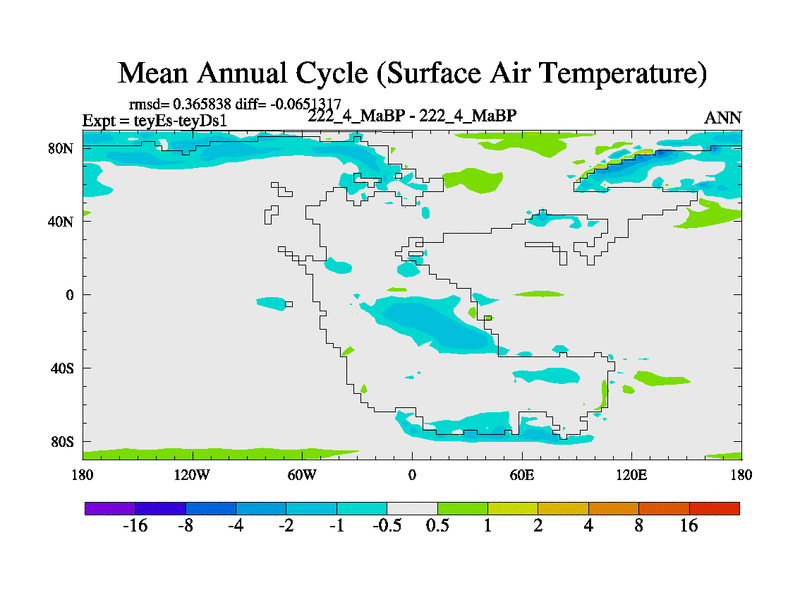 Mean Annual Cycle (Surface Air Temperature)

rmsd= 0.365838 diff= -0.0651317
Expt = teyEs-teyDs1
222_4_MaBP - 222_4_MaBP
ANN

80N
40N
0
40S
80S

180 120W 60W 0 60E 120E 180

-16 -8 -4 -2 -1 -0.5 0.5 1 2 4 8 16